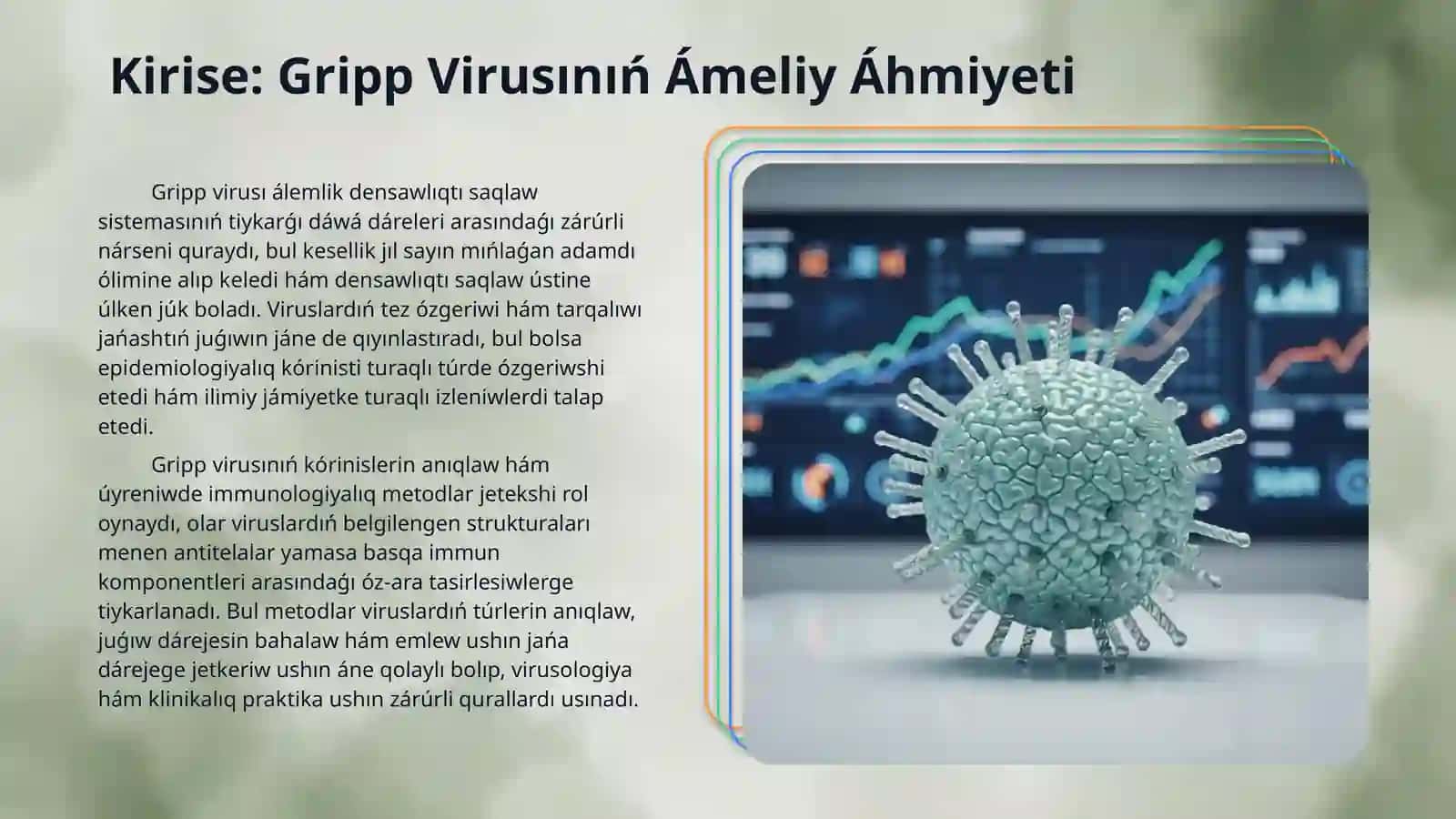 Kirise: Gripp Virusınıń Ámeliy Áhmiyeti

Gripp virusı álemlik densawlıqtı saqlaw sistemasınıń tiykarǵı dáwá dáreleri arasındaǵı zárúrli nárseni quraydı, bul kesellik jıl sayın mıńlaǵan adamdı ólimine alıp keledi hám densawlıqtı saqlaw ústine úlken júk boladı. Viruslardıń tez ózgeriwi hám tarqalıwı jańashtıń juǵıwın jáne de qıyınlastıradı, bul bolsa epidemiologiyalıq kórinisti turaqlı túrde ózgeriwshi etedi hám ilimiy jámiyetke turaqlı izleniwlerdi talap etedi.

Gripp virusınıń kórinislerin anıqlaw hám úyreniwde immunologiyalıq metodlar jetekshi rol oynaydı, olar viruslardıń belgilengen strukturaları menen antitelalar yamasa basqa immun komponentleri arasındaǵı óz-ara tasirlesiwlerge tiykarlanadı. Bul metodlar viruslardıń túrlerin anıqlaw, juǵıw dárejesin bahalaw hám emlew ushın jańa dárejege jetkeriw ushın áne qolaylı bolıp, virusologiya hám klinikalıq praktika ushın zárúrli qurallardı usınadı.